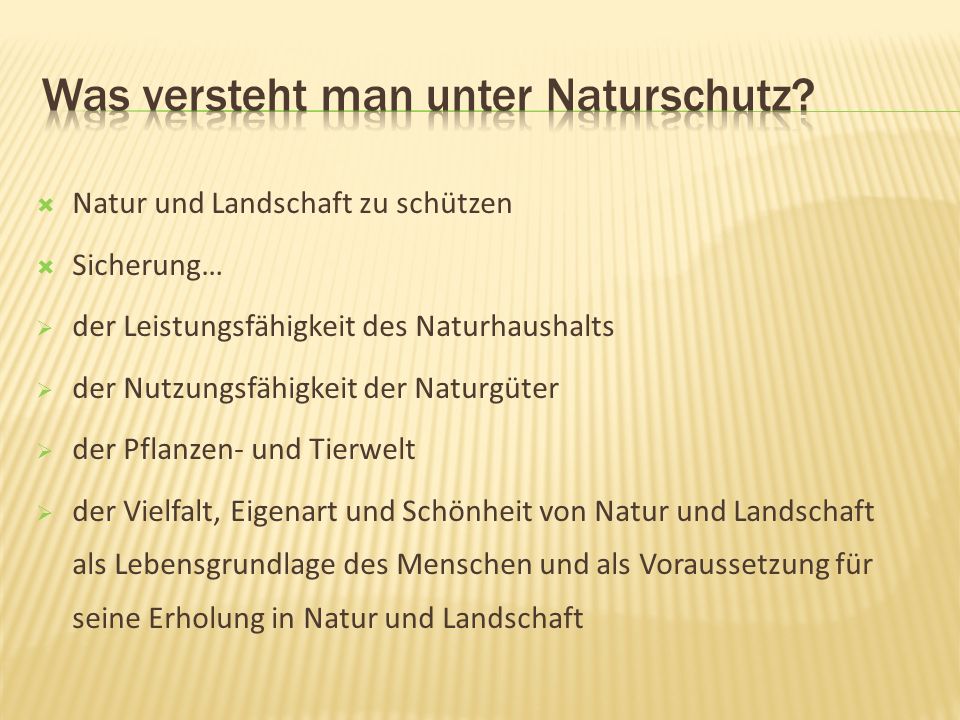 Was versteht man unter Naturschutz?

Natur und Landschaft zu schützen

Sicherung…

der Leistungsfähigkeit des Naturhaushalts

der Nutzungsfähigkeit der Naturgüter

der Pflanzen- und Tierwelt

der Vielfalt, Eigenart und Schönheit von Natur und Landschaft als Lebensgrundlage des Menschen und als Voraussetzung für seine Erholung in Natur und Landschaft